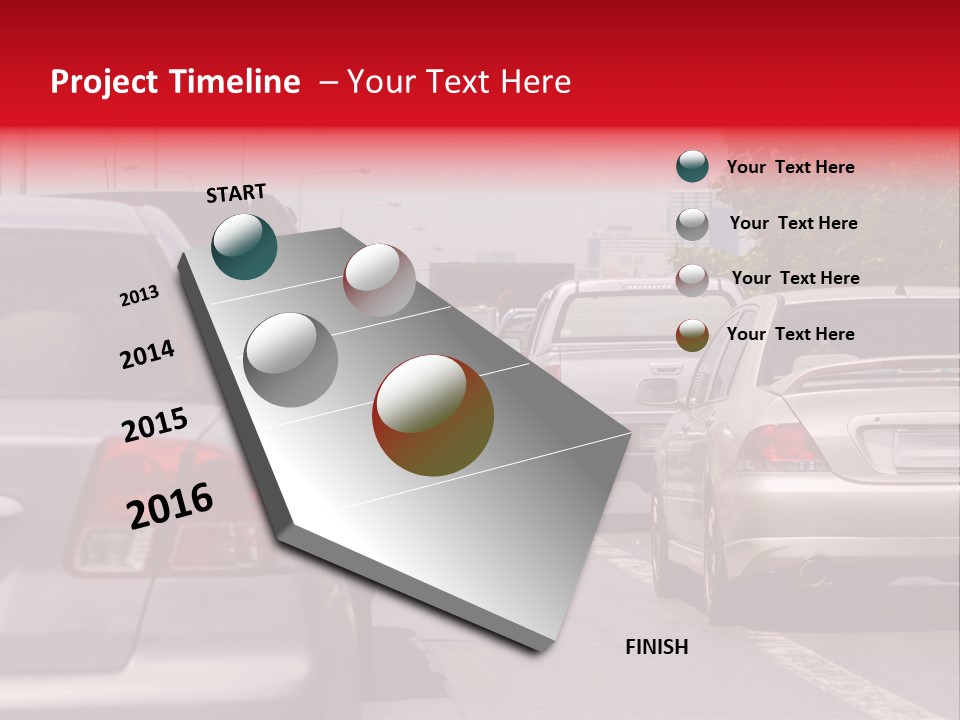 Project Timeline – Your Text Here

START

2013

2014

2015

2016

FINISH

Your Text Here

Your Text Here

Your Text Here

Your Text Here